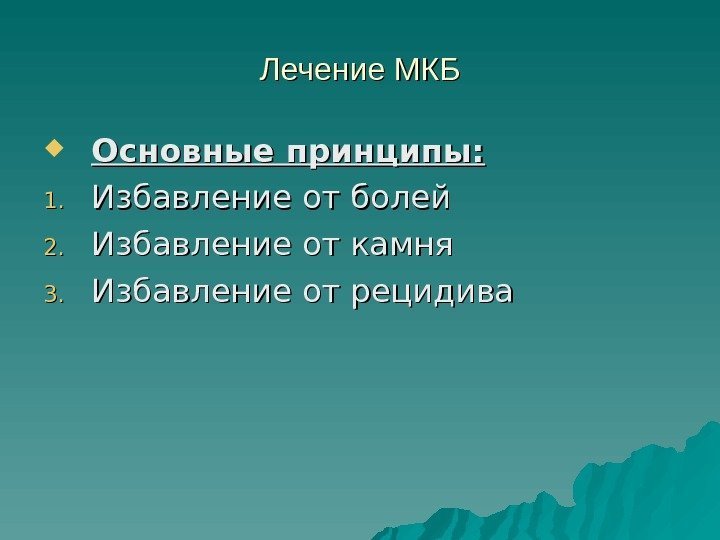 Лечение МКБ

Основные принципы:

1. Избавление от болей
2. Избавление от камня
3. Избавление от рецидива